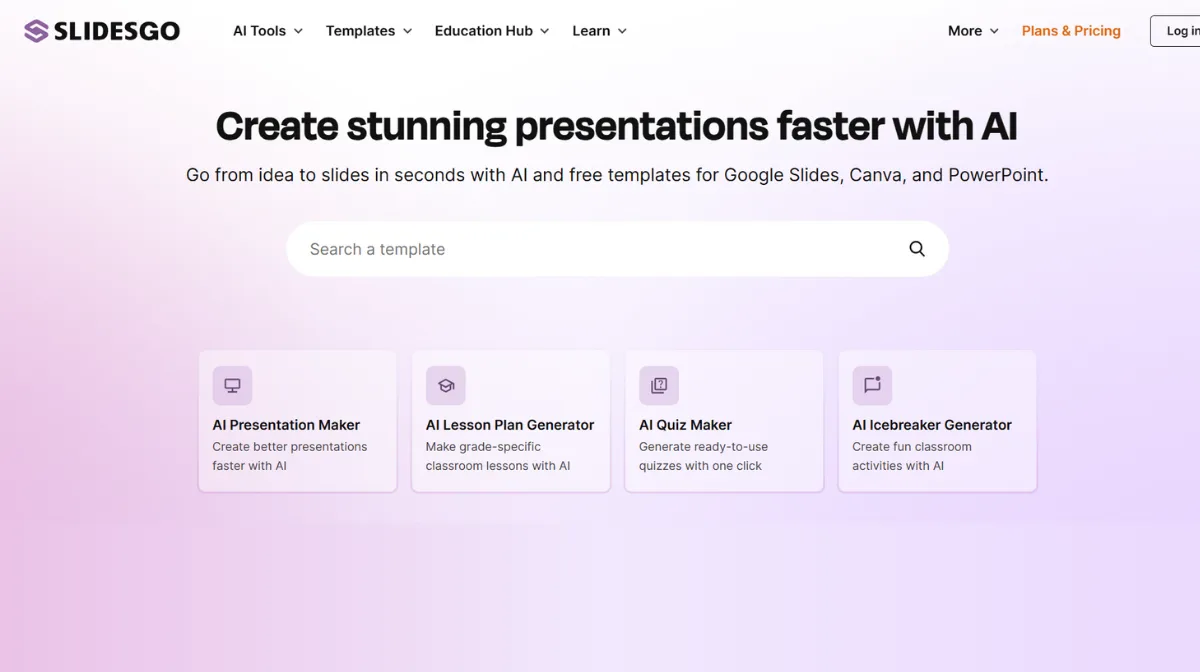 SLIDESGO

AI Tools Templates Education Hub Learn More Plans & Pricing Log in

Create stunning presentations faster with AI

Go from idea to slides in seconds with AI and free templates for Google Slides, Canva, and PowerPoint.

Search a template

AI Presentation Maker
Create better presentations faster with AI

AI Lesson Plan Generator
Make grade-specific classroom lessons with AI

AI Quiz Maker
Generate ready-to-use quizzes with one click

AI Icebreaker Generator
Create fun classroom activities with AI